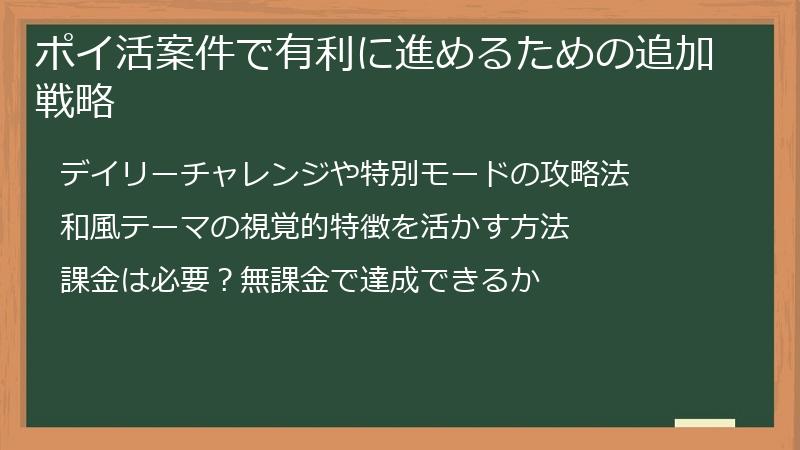 ポイ活案件で有利に進めるための追加戦略

デイリーチャレンジや特別モードの攻略法

和風テーマの視覚的特徴を活かす方法

課金は必要？無課金で達成できるか